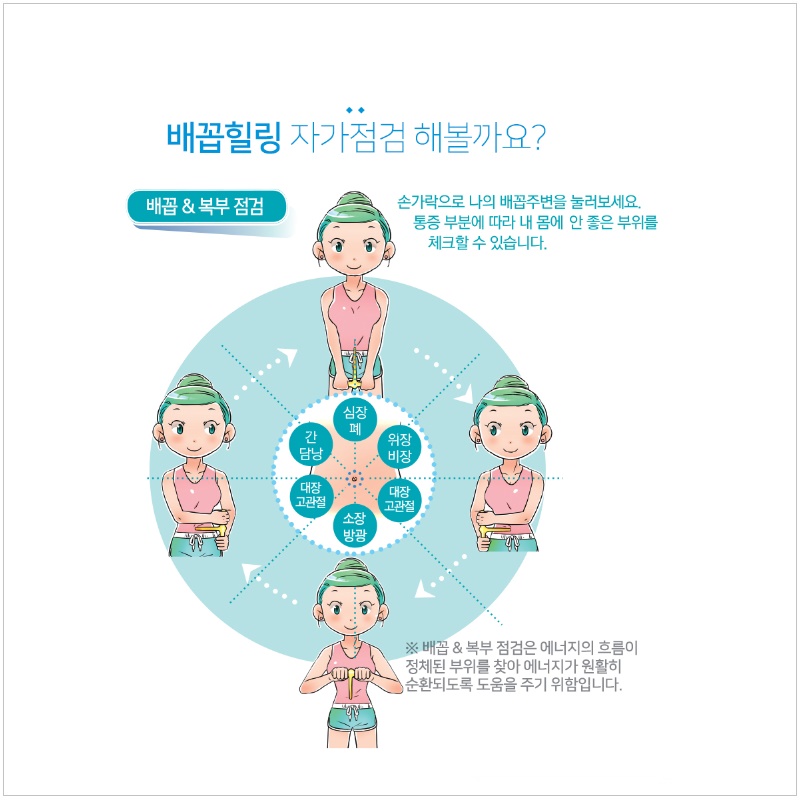 배꼽힐링 자가점검 해볼까요?

배꼽 & 복부 점검

손가락으로 나의 배꼽주변을 눌러보세요. 통증 부분에 따라 내 몸에 안 좋은 부위를 체크할 수 있습니다.

심장
폐

위장
비장

대장
고관절

소장
방광

대장
고관절

간
담낭

※ 배꼽 & 복부 점검은 에너지의 흐름이 정체된 부위를 찾아 에너지가 원활히 순환되도록 도움을 주기 위함입니다.